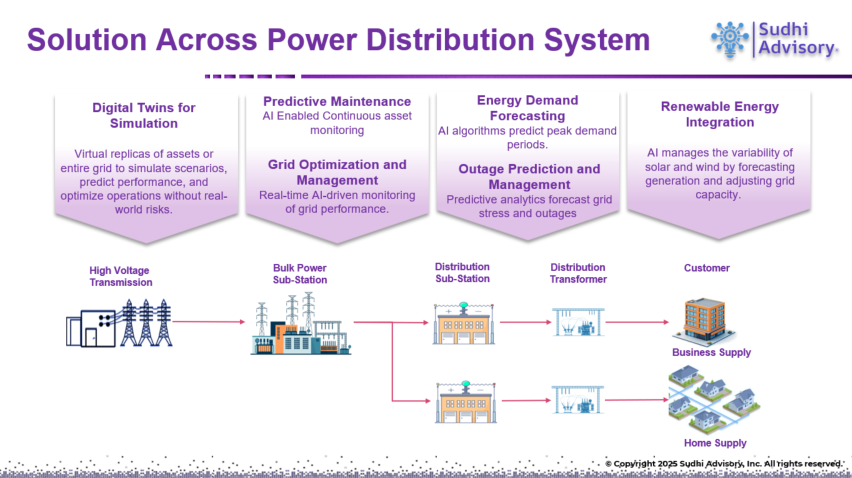 Solution Across Power Distribution System

Sudhi Advisory

Digital Twins for Simulation

Virtual replicas of assets or entire grid to simulate scenarios, predict performance, and optimize operations without real-world risks.

Predictive Maintenance
AI Enabled Continuous asset monitoring

Grid Optimization and Management
Real-time AI-driven monitoring of grid performance.

Energy Demand Forecasting
AI algorithms predict peak demand periods.

Outage Prediction and Management
Predictive analytics forecast grid stress and outages

Renewable Energy Integration

AI manages the variability of solar and wind by forecasting generation and adjusting grid capacity.

High Voltage Transmission

Bulk Power Sub-Station

Distribution Sub-Station

Distribution Transformer

Customer

Business Supply

Home Supply

© Copyright 2025 Sudhi Advisory, Inc. All rights reserved.